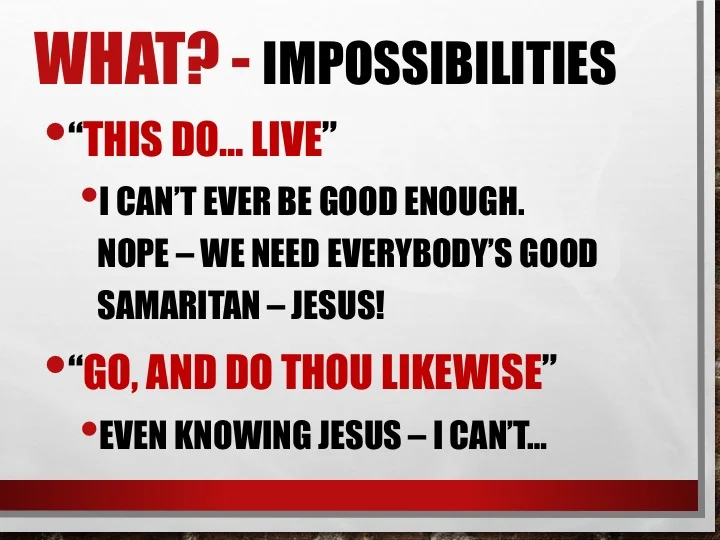 WHAT? - IMPOSSIBILITIES

• "THIS DO… LIVE"

• I CAN'T EVER BE GOOD ENOUGH. NOPE – WE NEED EVERYBODY'S GOOD SAMARITAN – JESUS!

• "GO, AND DO THOU LIKEWISE"

• EVEN KNOWING JESUS – I CAN'T…